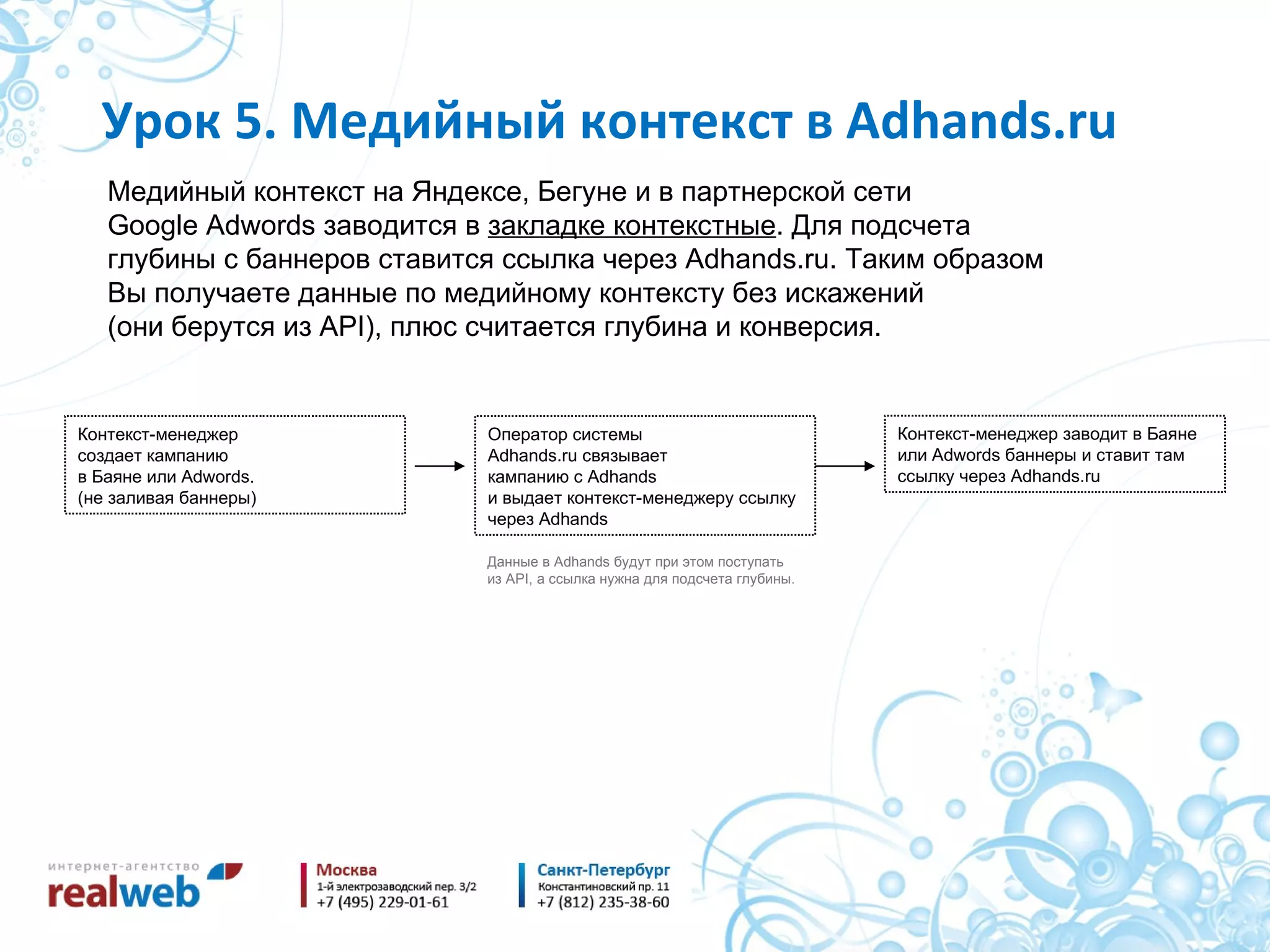 Урок 5. Медийный контекст в Adhands.ru

Медийный контекст на Яндексе, Бегуне и в партнерской сети Google Adwords заводится в закладке контекстные. Для подсчета глубины с баннеров ставится ссылка через Adhands.ru. Таким образом Вы получаете данные по медийному контексту без искажений (они берутся из API), плюс считается глубина и конверсия.

Контекст-менеджер создает кампанию в Баяне или Adwords. (не заливая баннеры)

Оператор системы Adhands.ru связывает кампанию с Adhands и выдает контекст-менеджеру ссылку через Adhands

Контекст-менеджер заводит в Баяне или Adwords баннеры и ставит там ссылку через Adhands.ru

Данные в Adhands будут при этом поступать из API, а ссылка нужна для подсчета глубины.

интернет-агентство realweb

Москва
1-й электрозаводский пер. 3/2
+7 (495) 229-01-61

Санкт-Петербург
Константиновский пр. 11
+7 (812) 235-38-60